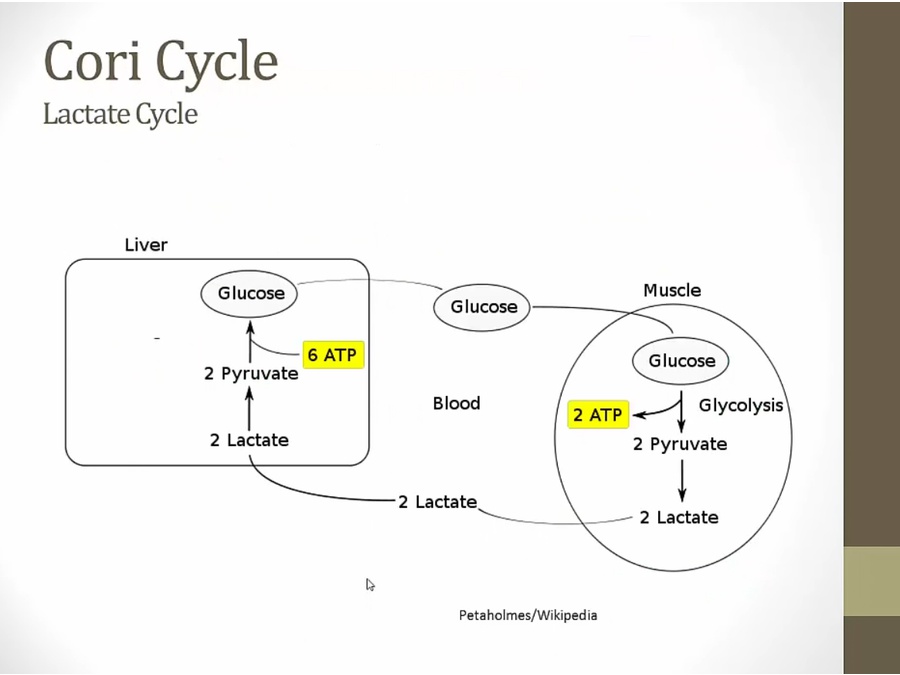 Cori Cycle
Lactate Cycle

Liver

Glucose

6 ATP

2 Pyruvate

2 Lactate

Glucose

Blood

2 Lactate

Muscle

Glucose

2 ATP

Glycolysis

2 Pyruvate

2 Lactate

Petaholmes/Wikipedia